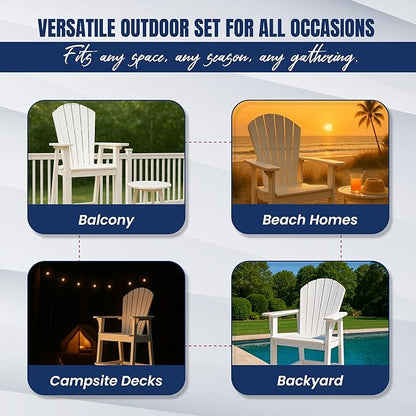 VERSATILE OUTDOOR SET FOR ALL OCCASIONS

Fits any space, any season, any gathering.

Balcony

Beach Homes

Campsite Decks

Backyard